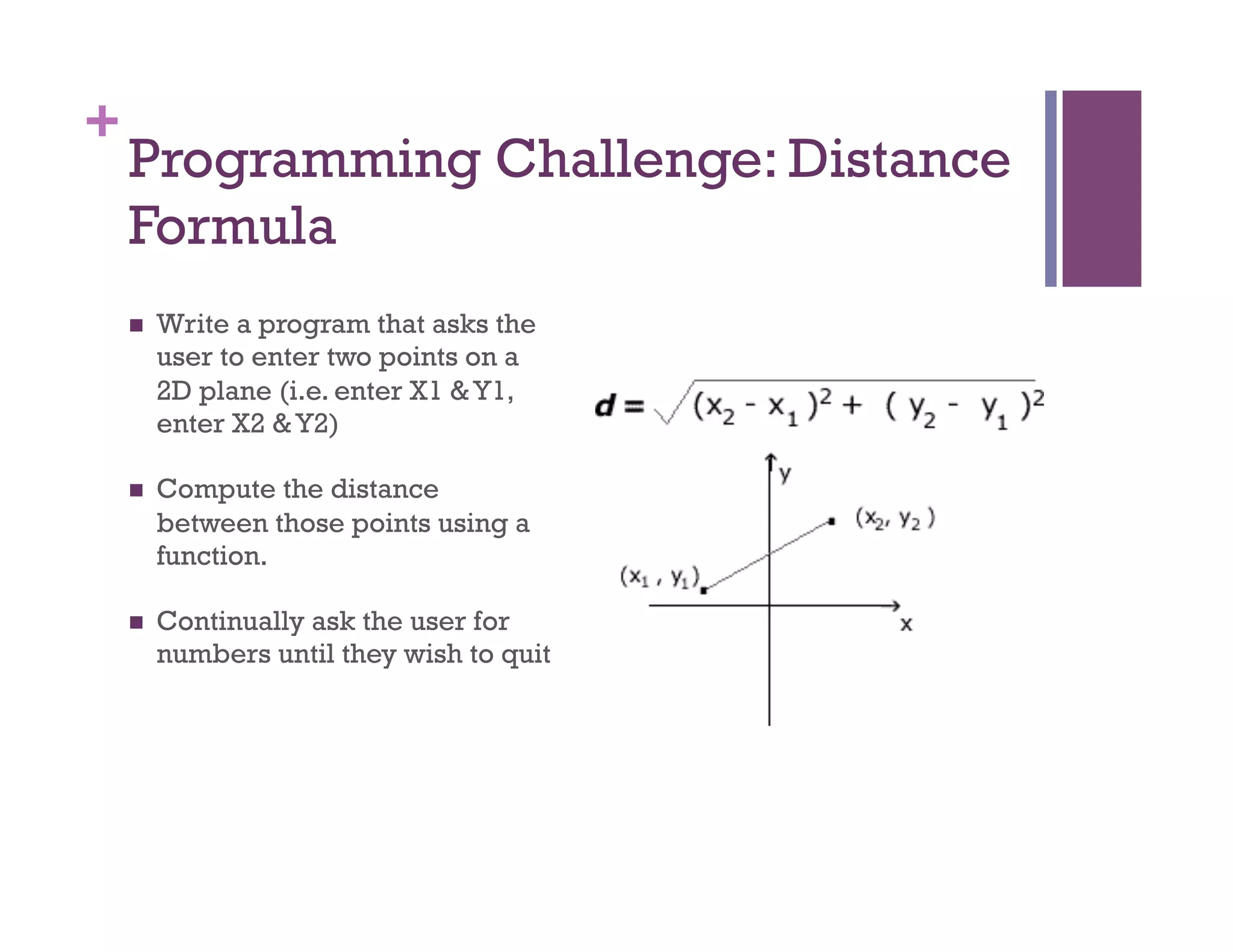 +
Programming Challenge: Distance Formula

■ Write a program that asks the user to enter two points on a 2D plane (i.e. enter X1 & Y1, enter X2 & Y2)

■ Compute the distance between those points using a function.

■ Continually ask the user for numbers until they wish to quit

$d = \sqrt{(x_2 - x_1)^2 + (y_2 - y_1)^2}$

y

$(x_2, y_2)$

$(x_1, y_1)$

x